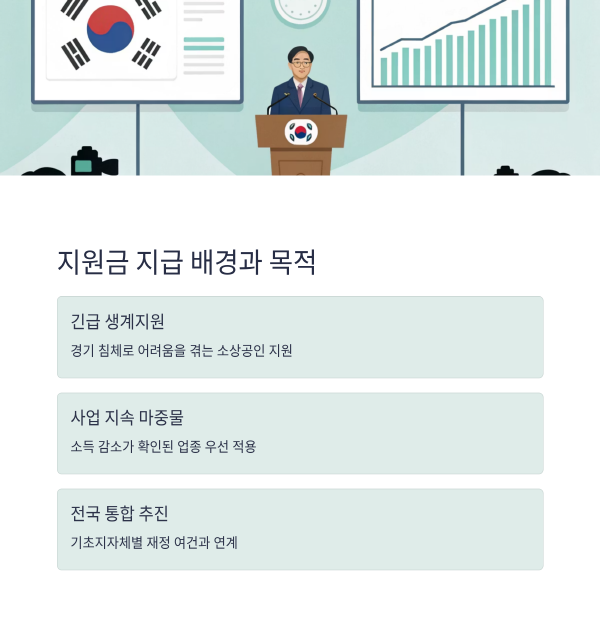 지원금 지급 배경과 목적

긴급 생계지원

경기 침체로 어려움을 겪는 소상공인 지원

사업 지속 마중물

소득 감소가 확인된 업종 우선 적용

전국 통합 추진

기초지자체별 재정 여건과 연계